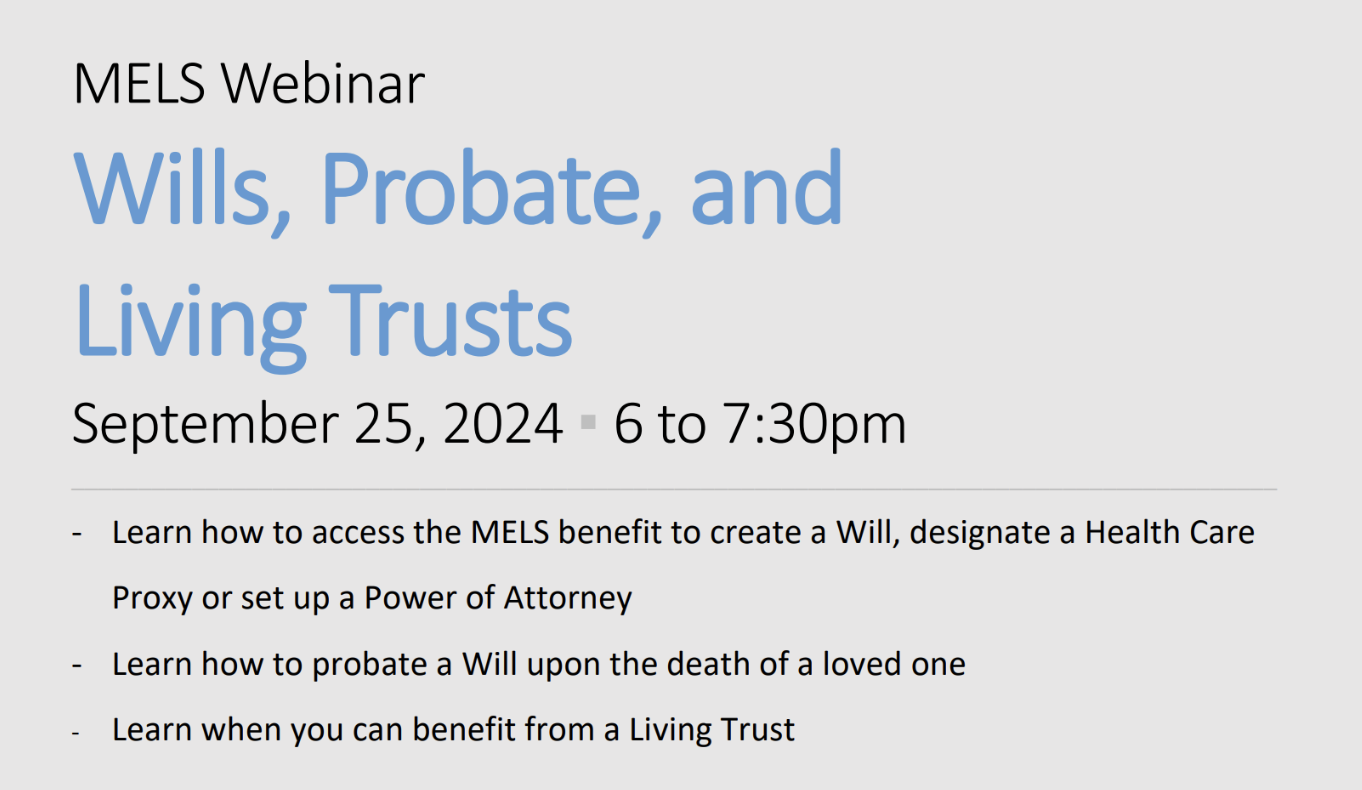 MELS Webinar

Wills, Probate, and Living Trusts

September 25, 2024 ▪ 6 to 7:30pm

- Learn how to access the MELS benefit to create a Will, designate a Health Care Proxy or set up a Power of Attorney
- Learn how to probate a Will upon the death of a loved one
- Learn when you can benefit from a Living Trust